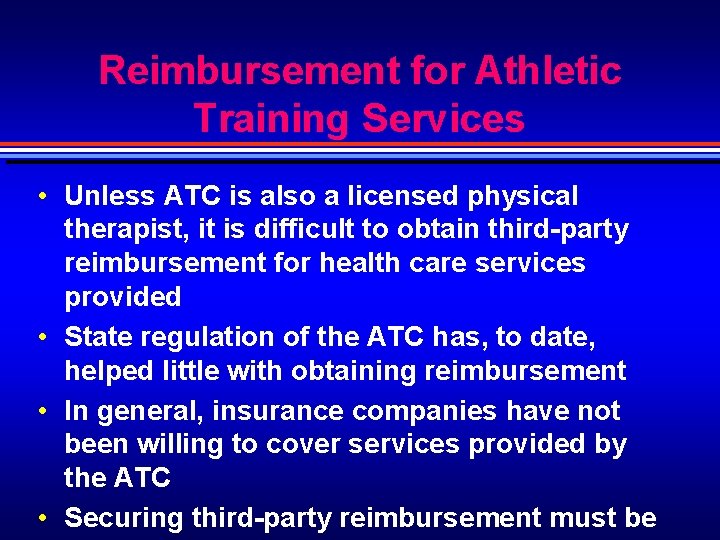 Reimbursement for Athletic Training Services

• Unless ATC is also a licensed physical therapist, it is difficult to obtain third-party reimbursement for health care services provided

• State regulation of the ATC has, to date, helped little with obtaining reimbursement

• In general, insurance companies have not been willing to cover services provided by the ATC

• Securing third-party reimbursement must be